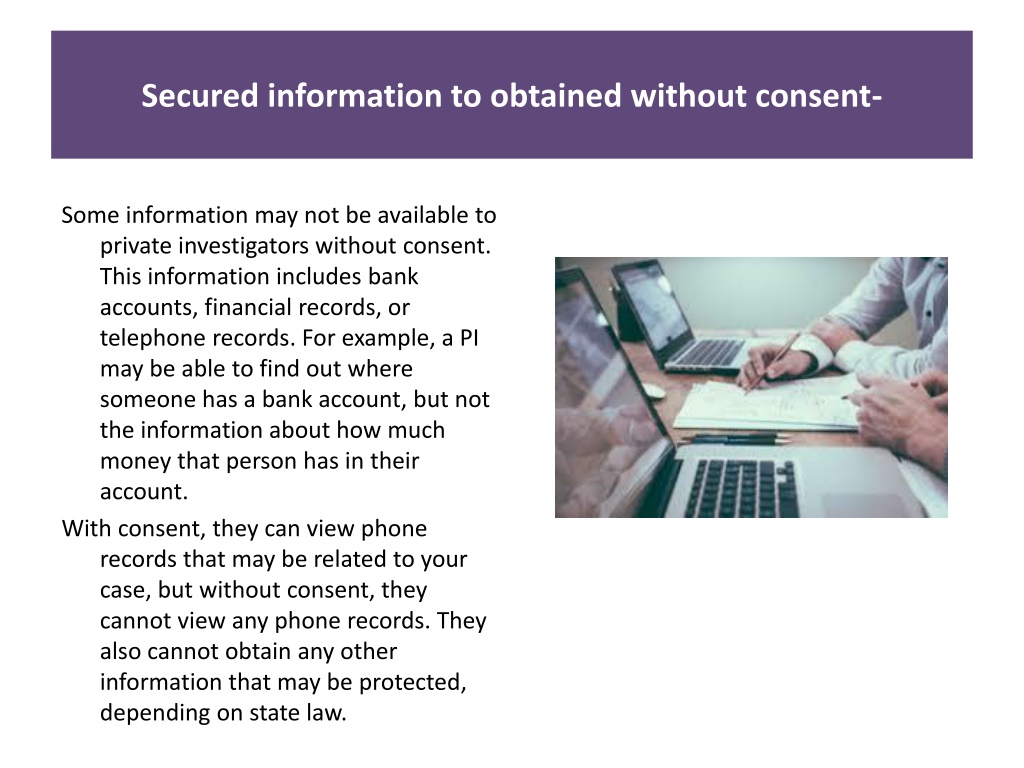 Secured information to obtained without consent-

Some information may not be available to private investigators without consent. This information includes bank accounts, financial records, or telephone records. For example, a PI may be able to find out where someone has a bank account, but not the information about how much money that person has in their account.

With consent, they can view phone records that may be related to your case, but without consent, they cannot view any phone records. They also cannot obtain any other information that may be protected, depending on state law.